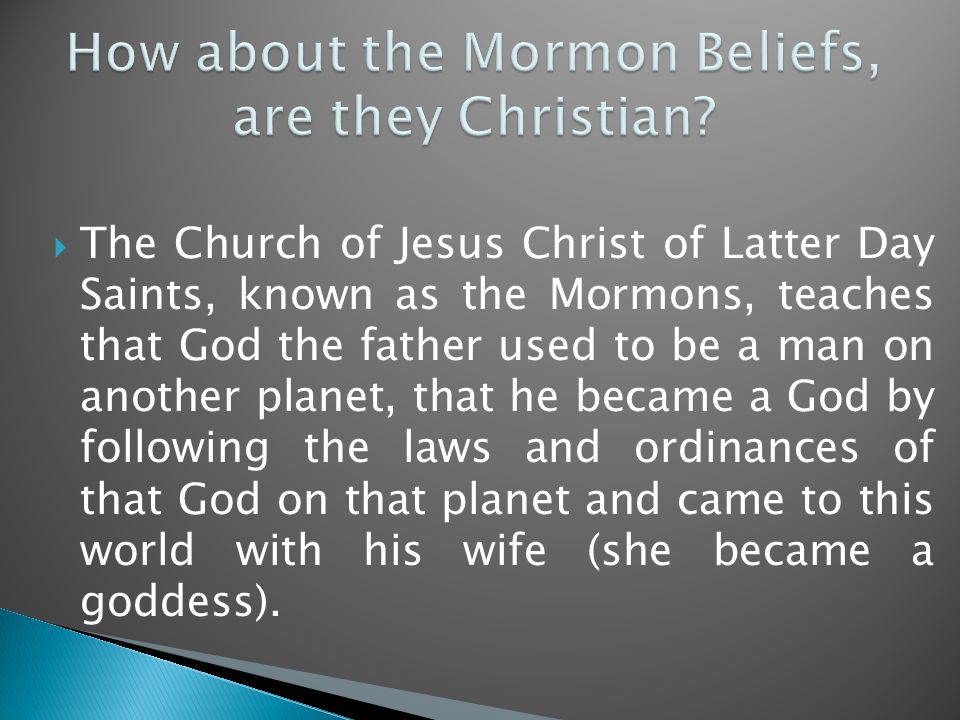 How about the Mormon Beliefs, are they Christian?

The Church of Jesus Christ of Latter Day Saints, known as the Mormons, teaches that God the father used to be a man on another planet, that he became a God by following the laws and ordinances of that God on that planet and came to this world with his wife (she became a goddess).